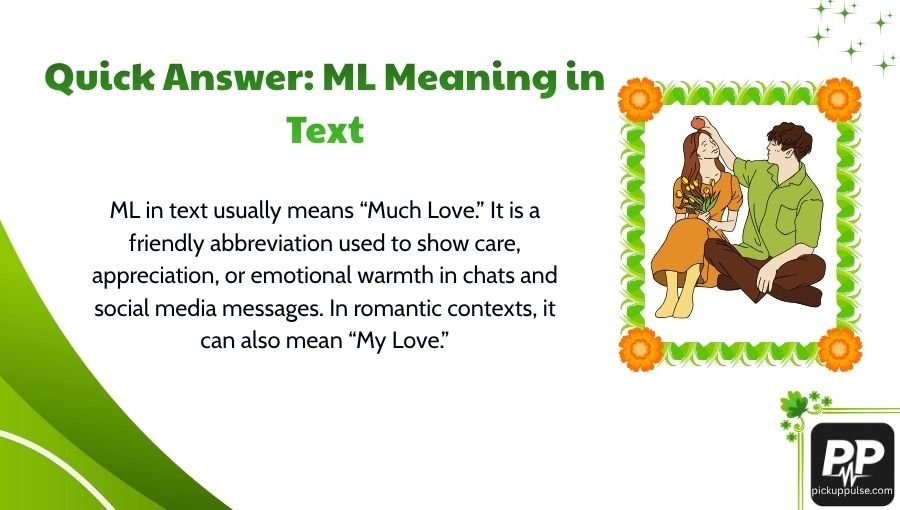 Quick Answer: ML Meaning in Text

ML in text usually means “Much Love.” It is a friendly abbreviation used to show care, appreciation, or emotional warmth in chats and social media messages. In romantic contexts, it can also mean “My Love.”

PP
pickuppulse.com